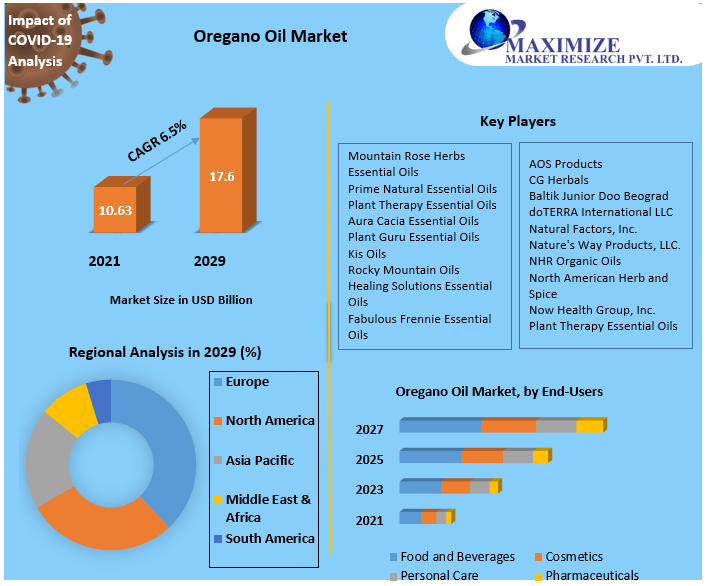 Impact of COVID-19 Analysis

Oregano Oil Market

MAXIMIZE
MARKET RESEARCH PVT. LTD.

CAGR 6.5%

10.63

17.6

2021

2029

Market Size in USD Billion

Key Players

Mountain Rose Herbs Essential Oils
Prime Natural Essential Oils
Plant Therapy Essential Oils
Aura Cacia Essential Oils
Plant Guru Essential Oils
Kis Oils
Rocky Mountain Oils
Healing Solutions Essential Oils
Fabulous Frennie Essential Oils

AOS Products
CG Herbals
Baltik Junior Doo Beograd
doTERRA International LLC
Natural Factors, Inc.
Nature's Way Products, LLC.
NHR Organic Oils
North American Herb and Spice
Now Health Group, Inc.
Plant Therapy Essential Oils

Regional Analysis in 2029 (%)

Europe
North America
Asia Pacific
Middle East & Africa
South America

Oregano Oil Market, by End-Users

2027
2025
2023
2021

Food and Beverages
Cosmetics
Personal Care
Pharmaceuticals